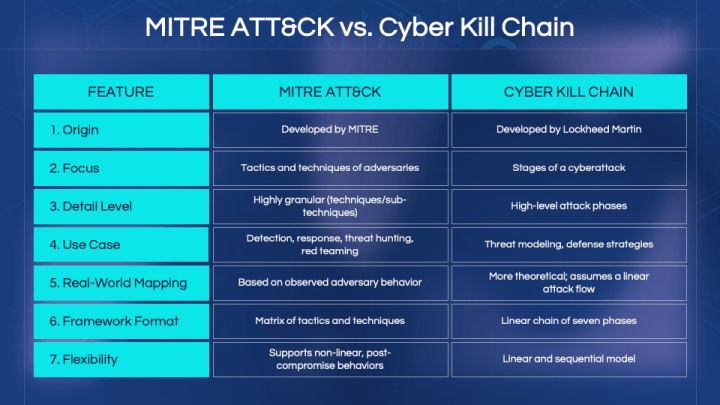 MITRE ATT&CK vs. Cyber Kill Chain

| FEATURE | MITRE ATT&CK | CYBER KILL CHAIN |
|---|---|---|
| 1. Origin | Developed by MITRE | Developed by Lockheed Martin |
| 2. Focus | Tactics and techniques of adversaries | Stages of a cyberattack |
| 3. Detail Level | Highly granular (techniques/sub-techniques) | High-level attack phases |
| 4. Use Case | Detection, response, threat hunting, red teaming | Threat modeling, defense strategies |
| 5. Real-World Mapping | Based on observed adversary behavior | More theoretical; assumes a linear attack flow |
| 6. Framework Format | Matrix of tactics and techniques | Linear chain of seven phases |
| 7. Flexibility | Supports non-linear, post-compromise behaviors | Linear and sequential model |